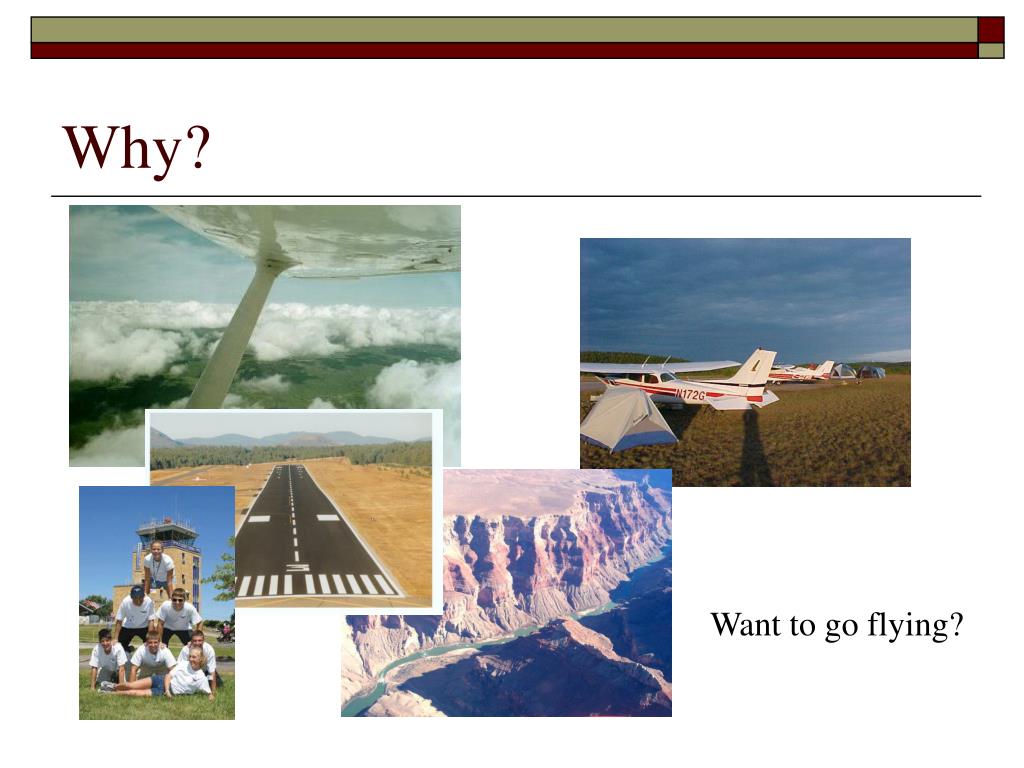 Why?

N172G

3

Want to go flying?